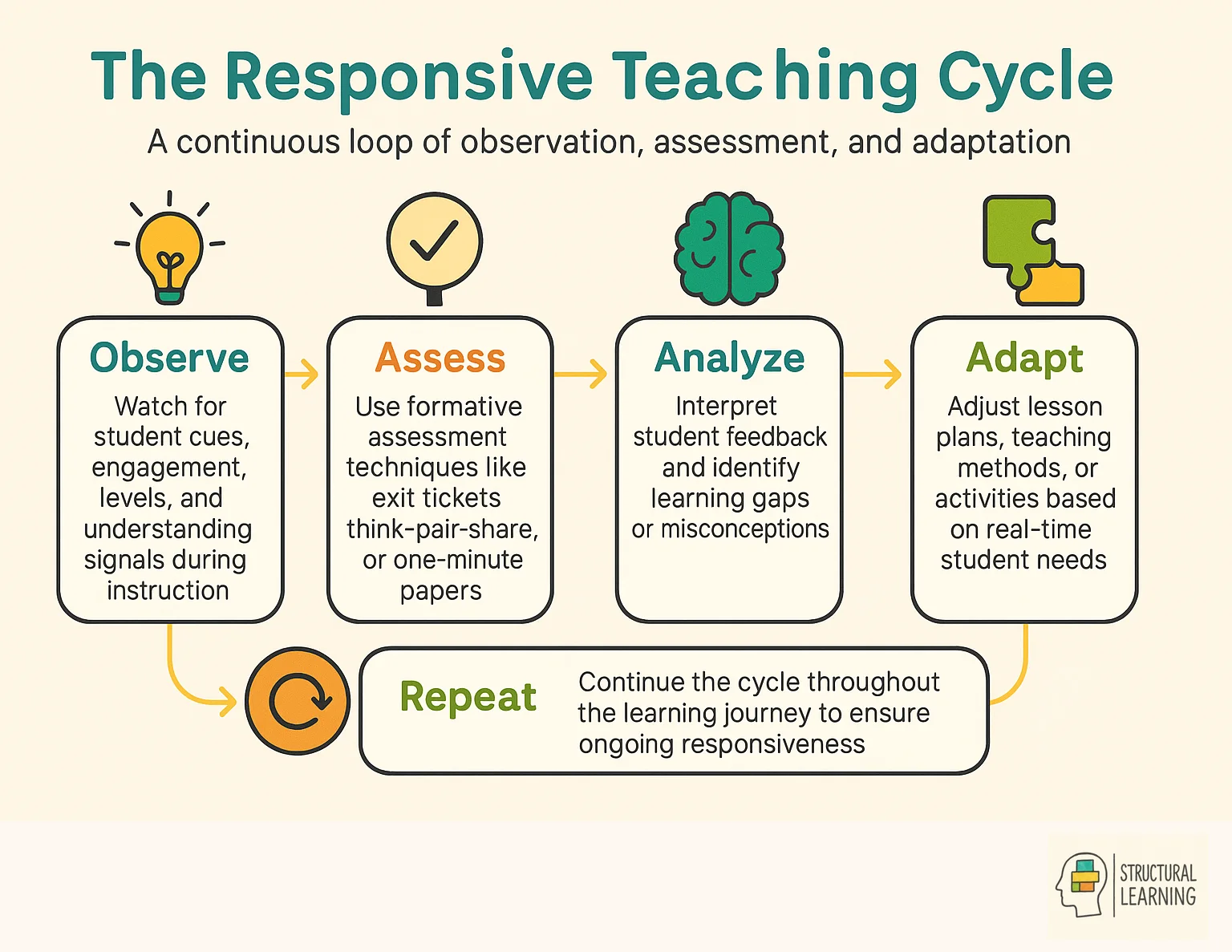 The Responsive Teaching Cycle

A continuous loop of observation, assessment, and adaptation

Observe

Watch for student cues, engagement, levels, and understanding signals during instruction

Assess

Use formative assessment techniques like exit tickets think-pair-share, or one-minute papers

Analyze

Interpret student feedback and identify learning gaps or misconceptions

Adapt

Adjust lesson plans, teaching methods, or activities based on real-time student needs

Repeat

Continue the cycle throughout the learning journey to ensure ongoing responsiveness

STRUCTURAL LEARNING